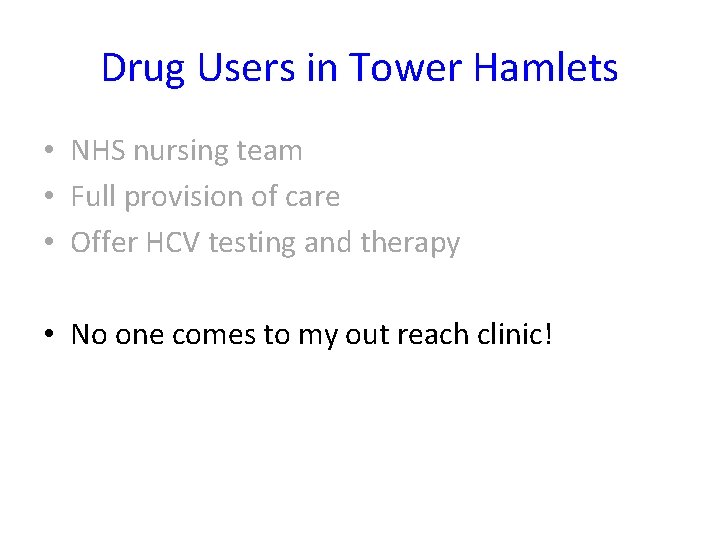 Drug Users in Tower Hamlets

• NHS nursing team
• Full provision of care
• Offer HCV testing and therapy

• No one comes to my out reach clinic!